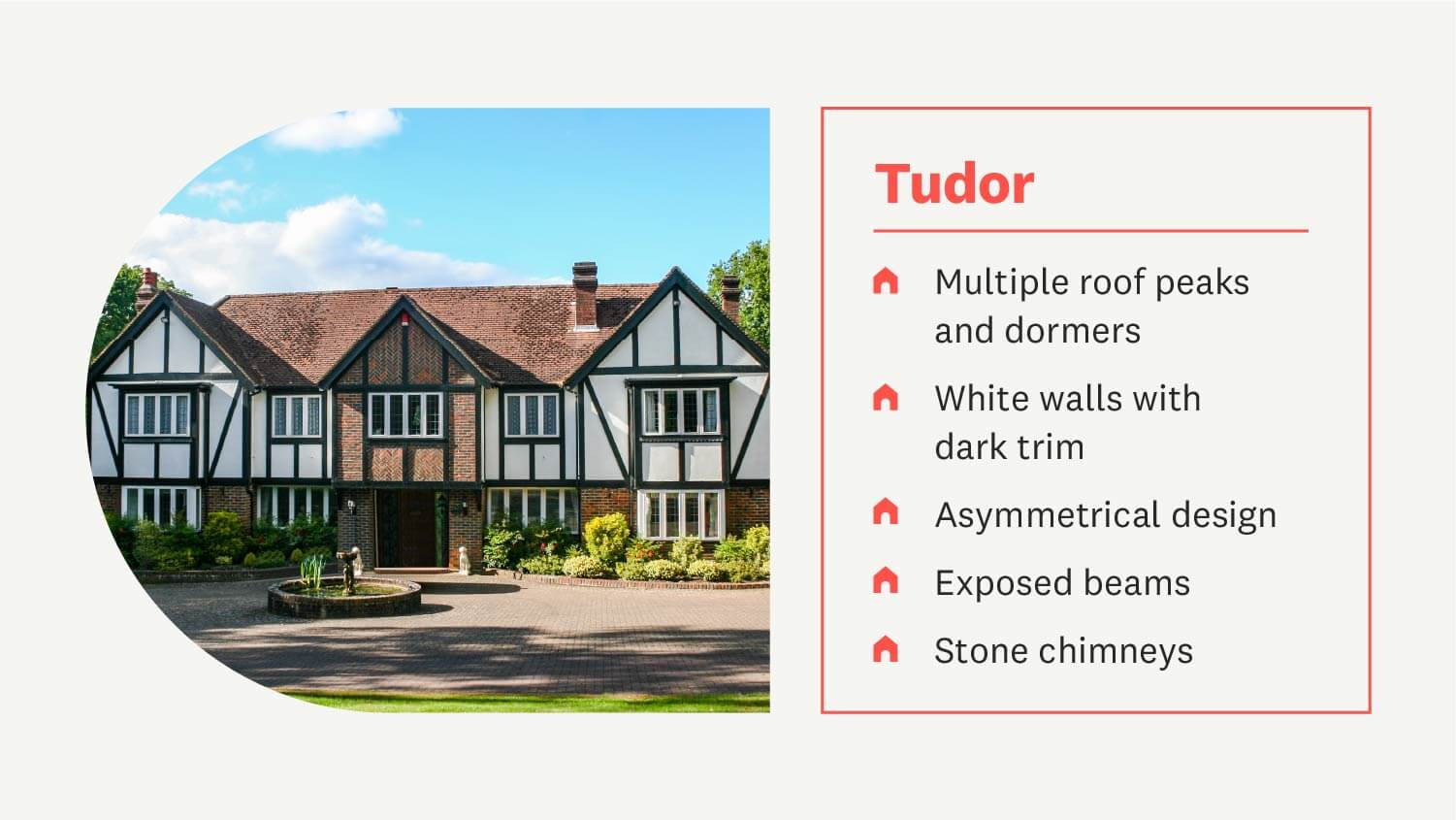 Tudor

Multiple roof peaks and dormers

White walls with dark trim

Asymmetrical design

Exposed beams

Stone chimneys